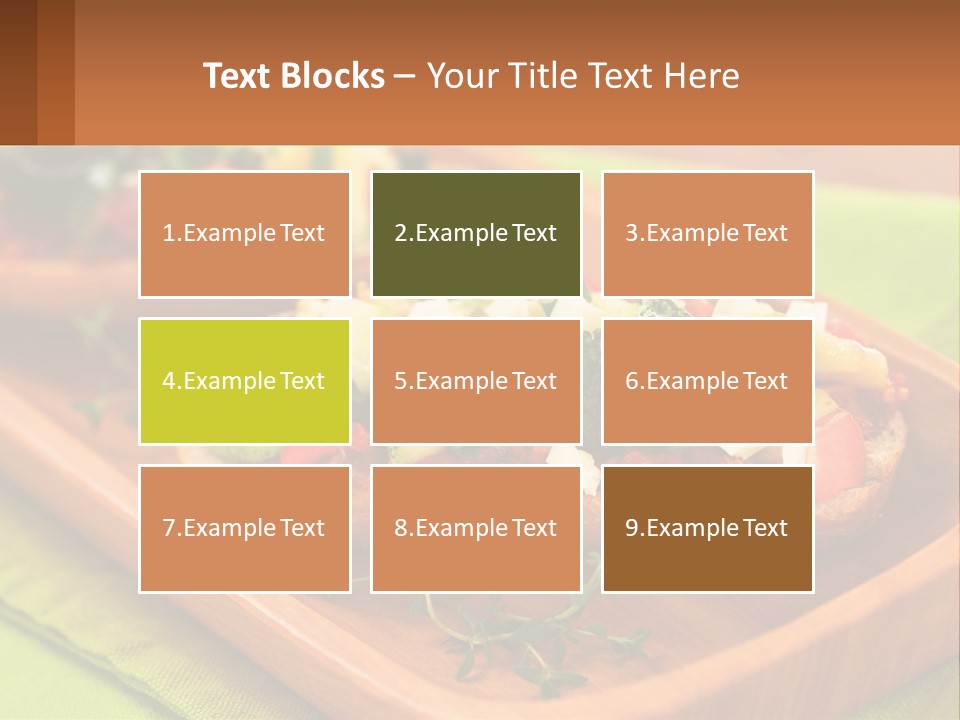 Text Blocks – Your Title Text Here

1.Example Text

2.Example Text

3.Example Text

4.Example Text

5.Example Text

6.Example Text

7.Example Text

8.Example Text

9.Example Text